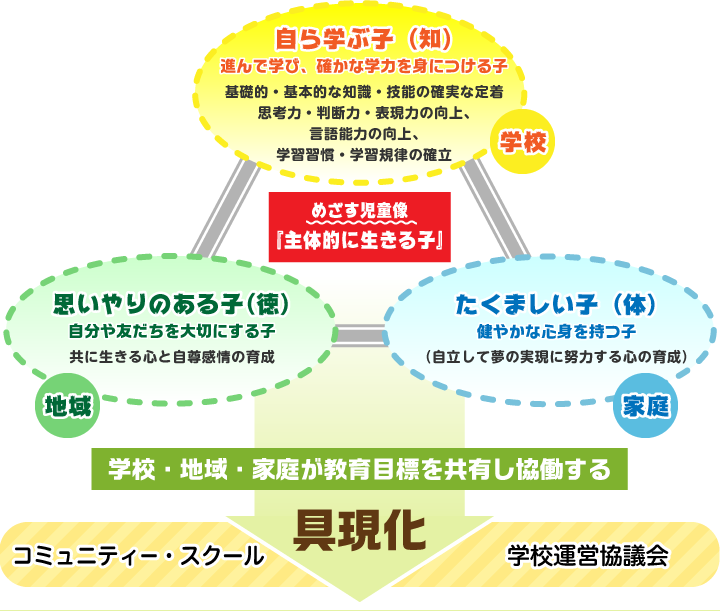 自ら学ぶ子（知）
進んで学び、確かな学力を身につける子
基礎的・基本的な知識・技能の確実な定着
思考力・判断力・表現力の向上、
言語能力の向上、
学習習慣・学習規律の確立

学校

めざす児童像
『主体的に生きる子』

思いやりのある子（徳）
自分や友だちを大切にする子
共に生きる心と自尊感情の育成

地域

たくましい子（体）
健やかな心身を持つ子
（自立して夢の実現に努力する心の育成）

家庭

学校・地域・家庭が教育目標を共有し協働する

具現化

コミュニティー・スクール

学校運営協議会